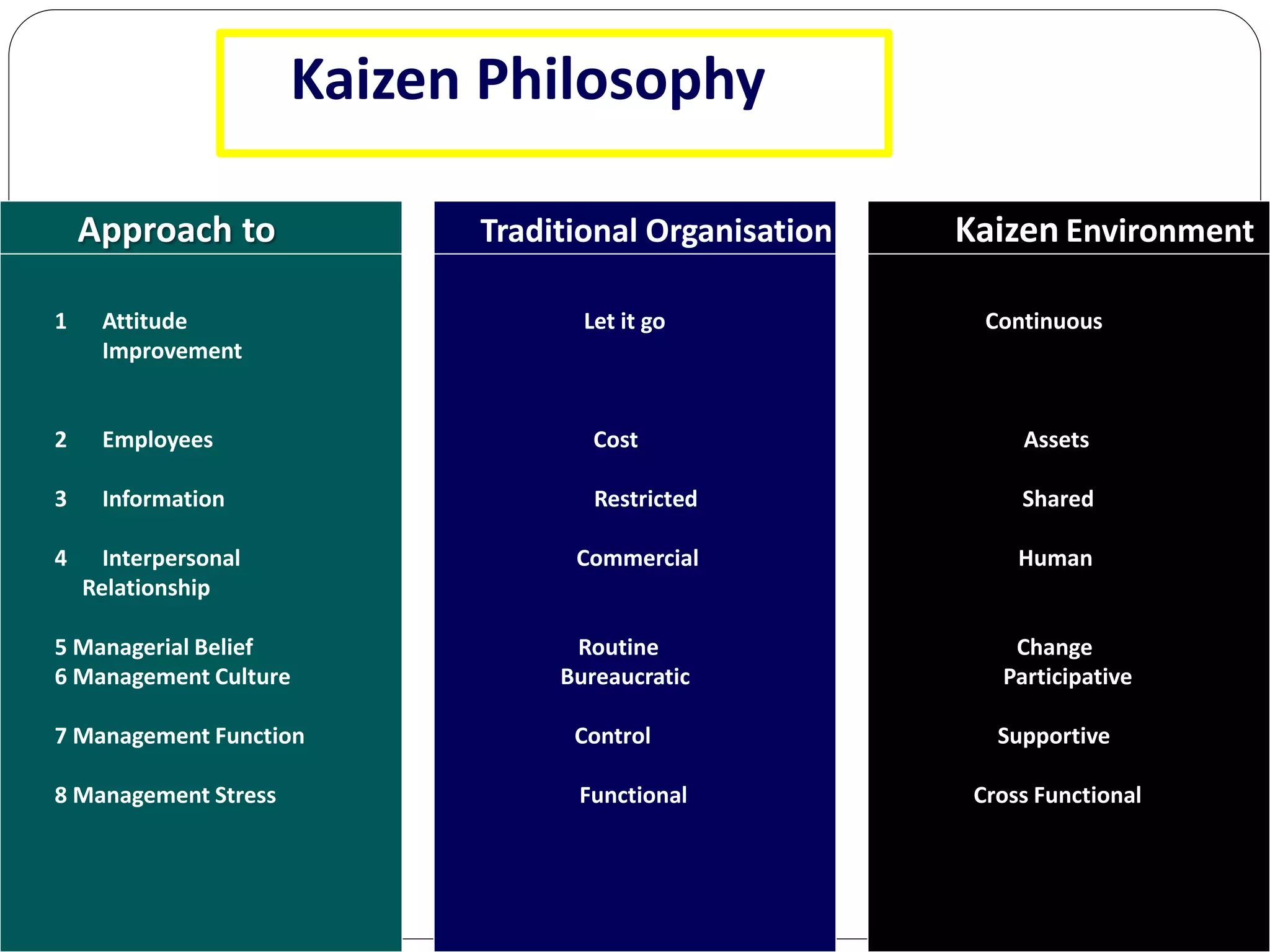 Kaizen Philosophy

| Approach to | Traditional Organisation | Kaizen Environment |
|---|---|---|
| 1 Attitude Improvement | Let it go | Continuous |
| 2 Employees | Cost | Assets |
| 3 Information | Restricted | Shared |
| 4 Interpersonal Relationship | Commercial | Human |
| 5 Managerial Belief | Routine | Change |
| 6 Management Culture | Bureaucratic | Participative |
| 7 Management Function | Control | Supportive |
| 8 Management Stress | Functional | Cross Functional |